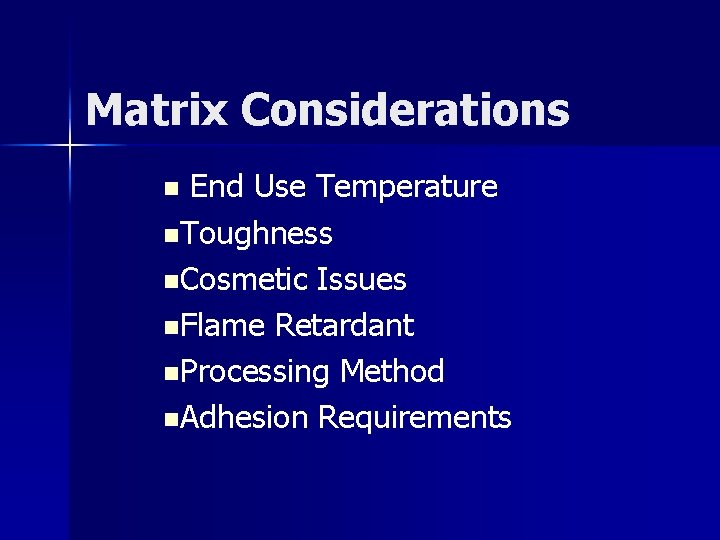 Matrix Considerations

- End Use Temperature
- Toughness
- Cosmetic Issues
- Flame Retardant
- Processing Method
- Adhesion Requirements